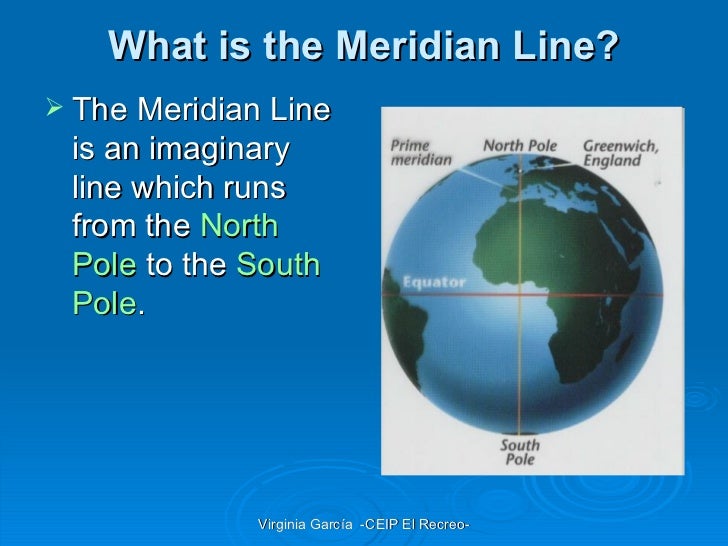 What is the Meridian Line?

➢ The Meridian Line is an imaginary line which runs from the North Pole to the South Pole.

Prime meridian

North Pole

Greenwich, England

Equator

South Pole

Virginia García -CEIP El Recreo-